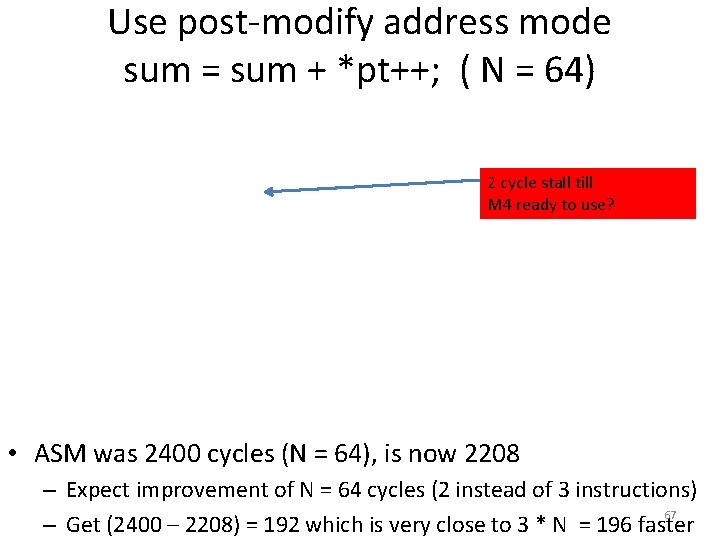 Use post-modify address mode
sum = sum + *pt++; ( N = 64)

2 cycle stall till
M4 ready to use?

• ASM was 2400 cycles (N = 64), is now 2208
– Expect improvement of N = 64 cycles (2 instead of 3 instructions)
– Get (2400 – 2208) = 192 which is very close to 3 * N = 196 faster

67